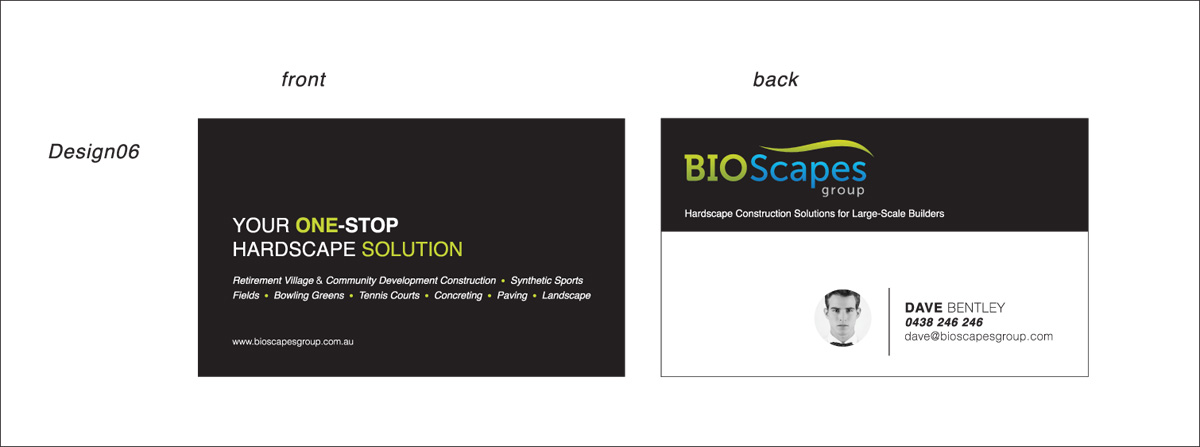 front

back

Design06

YOUR ONE-STOP
HARDSCAPE SOLUTION

Retirement Village & Community Development Construction • Synthetic Sports Fields • Bowling Greens • Tennis Courts • Concreting • Paving • Landscape

www.bioscapesgroup.com.au

BIOScapes group

Hardscape Construction Solutions for Large-Scale Builders

DAVE BENTLEY
0438 246 246
dave@bioscapesgroup.com